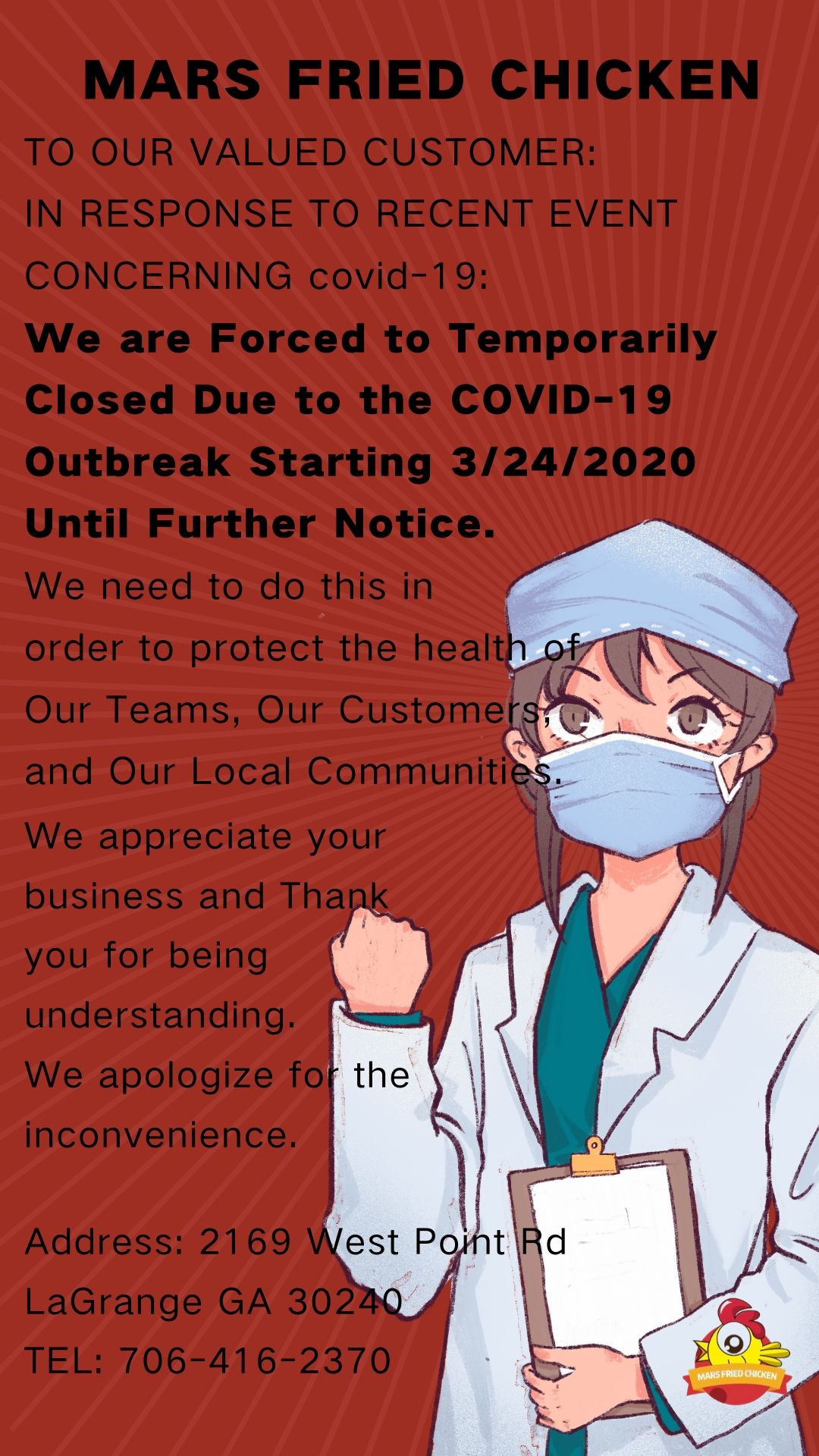 MARS FRIED CHICKEN

TO OUR VALUED CUSTOMER:
IN RESPONSE TO RECENT EVENT CONCERNING covid-19:

We are Forced to Temporarily Closed Due to the COVID-19 Outbreak Starting 3/24/2020 Until Further Notice.

We need to do this in order to protect the health of Our Teams, Our Customers, and Our Local Communities.
We appreciate your business and Thank you for being understanding.
We apologize for the inconvenience.

Address: 2169 West Point Rd
LaGrange GA 30240
TEL: 706-416-2370

MARS FRIED CHICKEN